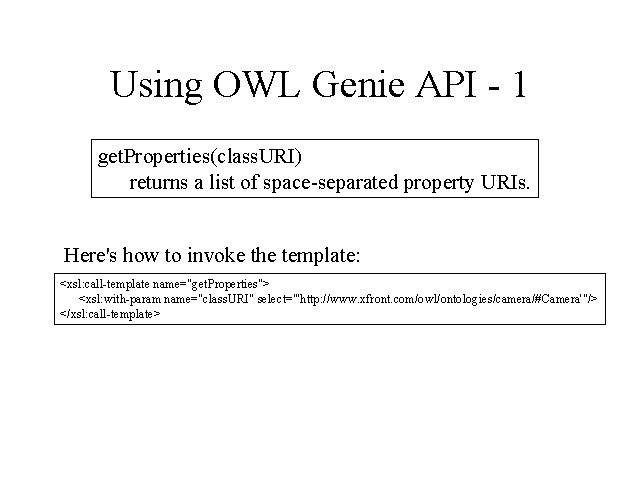 Using OWL Genie API - 1

getProperties(classURI)
returns a list of space-separated property URIs.

Here's how to invoke the template:

<xsl:call-template name="getProperties">
<xsl:with-param name="classURI" select="'http://www.xfront.com/owl/ontologies/camera/#Camera'"/>
</xsl:call-template>